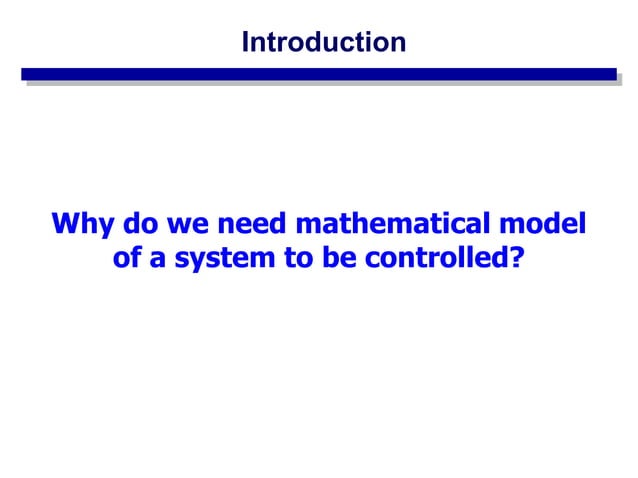 Introduction

Why do we need mathematical model of a system to be controlled?